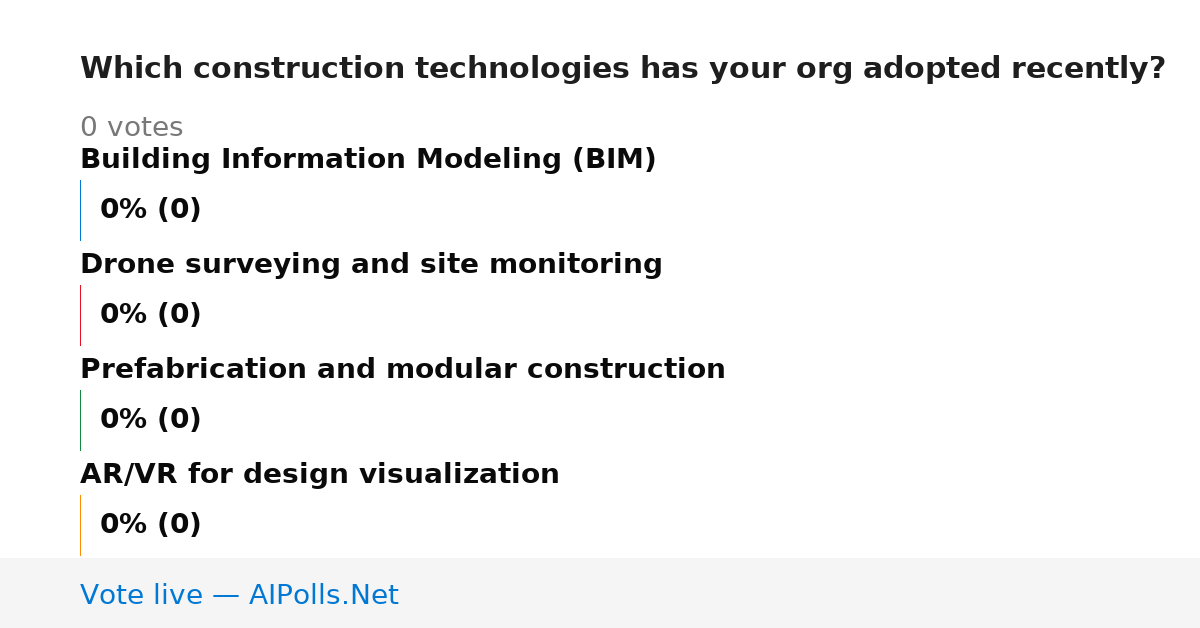 Which construction technologies has your org adopted recently?

0 votes

Building Information Modeling (BIM)

0% (0)

Drone surveying and site monitoring

0% (0)

Prefabrication and modular construction

0% (0)

AR/VR for design visualization

0% (0)

Vote live — AIPolls.Net